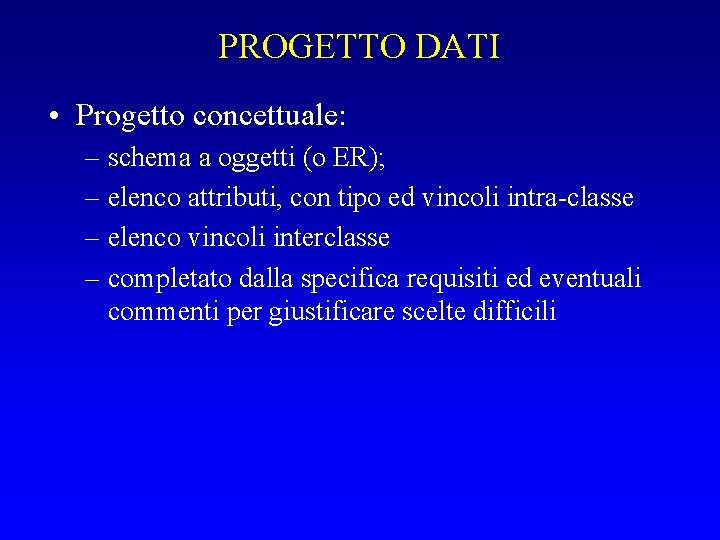 PROGETTO DATI

• Progetto concettuale:
– schema a oggetti (o ER);
– elenco attributi, con tipo ed vincoli intra-classe
– elenco vincoli interclasse
– completato dalla specifica requisiti ed eventuali commenti per giustificare scelte difficili